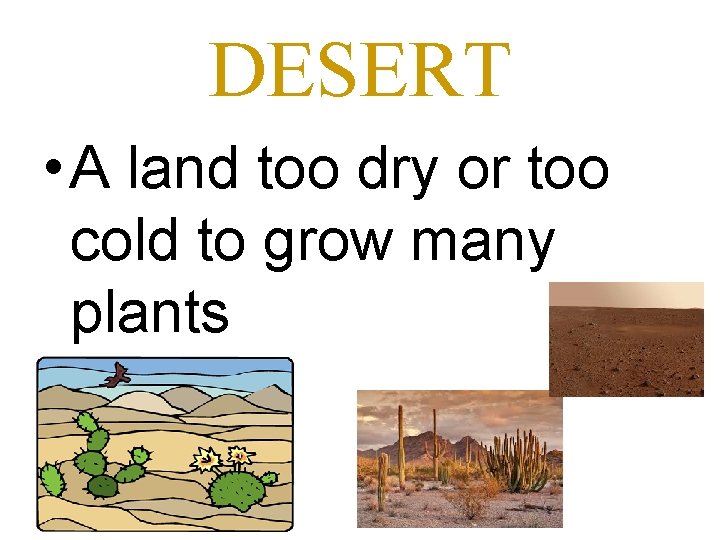 DESERT

• A land too dry or too cold to grow many plants